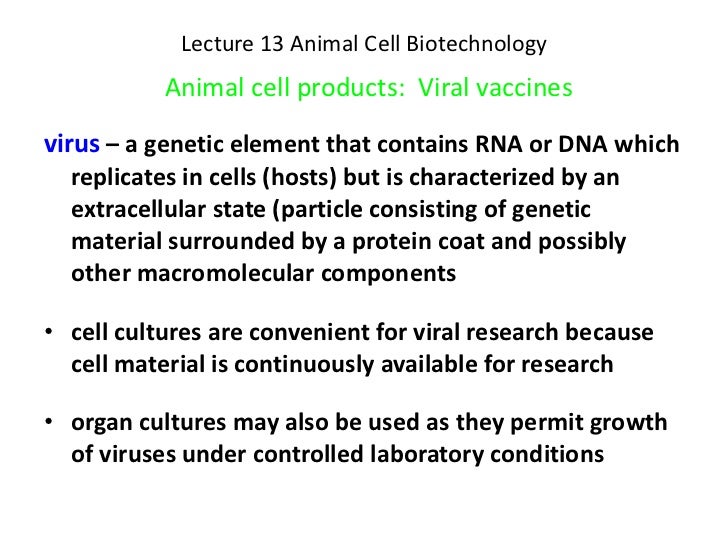 Lecture 13 Animal Cell Biotechnology

Animal cell products: Viral vaccines

virus – a genetic element that contains RNA or DNA which replicates in cells (hosts) but is characterized by an extracellular state (particle consisting of genetic material surrounded by a protein coat and possibly other macromolecular components

• cell cultures are convenient for viral research because cell material is continuously available for research

• organ cultures may also be used as they permit growth of viruses under controlled laboratory conditions